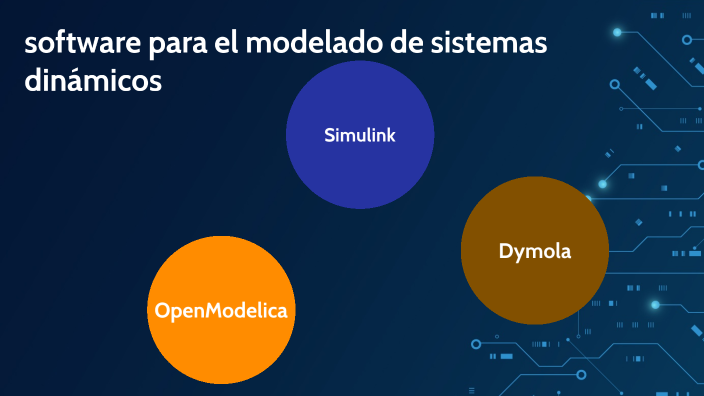 software para el modelado de sistemas dinámicos

Simulink

Dymola

OpenModelica